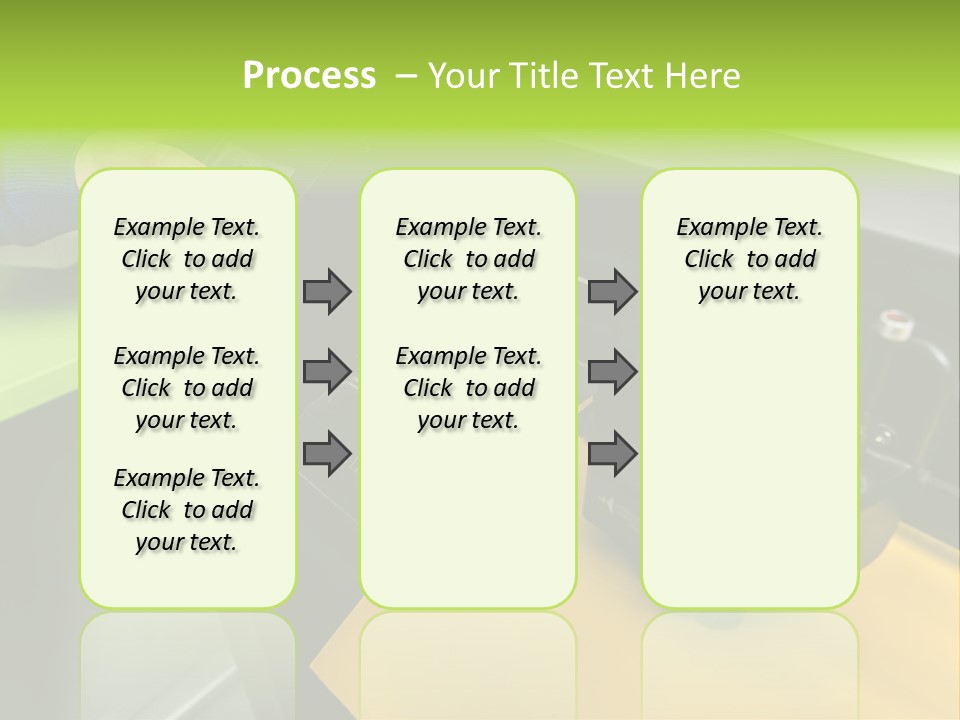 Process – Your Title Text Here

Example Text. Click to add your text.

Example Text. Click to add your text.

Example Text. Click to add your text.

Example Text. Click to add your text.

Example Text. Click to add your text.

Example Text. Click to add your text.